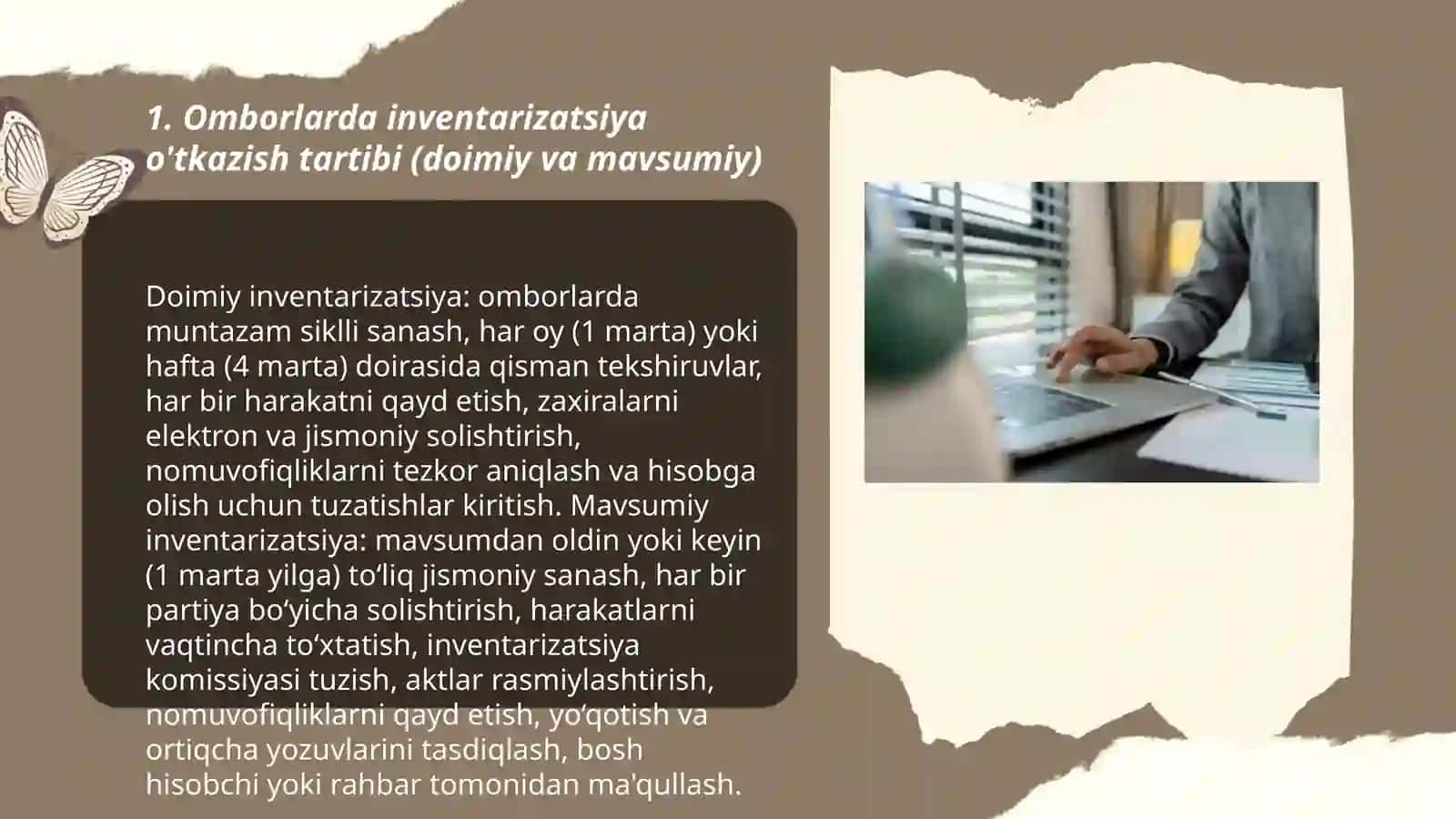 1. Omborlarda inventarizatsiya o'tkazish tartibi (doimiy va mavsumiy)

Doimiy inventarizatsiya: omborlarda muntazam siklli sanash, har oy (1 marta) yoki hafta (4 marta) doirasida qisman tekshiruvlar, har bir harakatni qayd etish, zaxiralarni elektron va jismoniy solishtirish, nomuvofiqliklarni tezkor aniqlash va hisobga olish uchun tuzatishlar kiritish. Mavsumiy inventarizatsiya: mavsumdan oldin yoki keyin (1 marta yilga) to‘liq jismoniy sanash, har bir partiya bo‘yicha solishtirish, harakatlarni vaqtincha to‘xtatish, inventarizatsiya komissiyasi tuzish, aktlar rasmiylashtirish, nomuvofiqliklarni qayd etish, yo‘qotish va ortiqcha yozuvlarini tasdiqlash, bosh hisobchi yoki rahbar tomonidan ma'qullash.